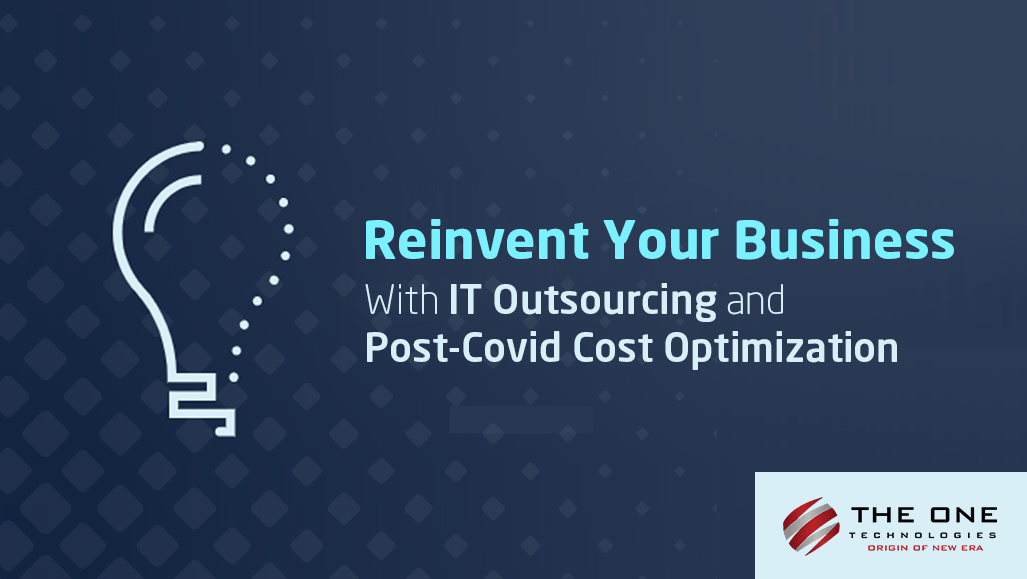 Reinvent Your Business
With IT Outsourcing and Post-Covid Cost Optimization

THE ONE
TECHNOLOGIES
ORIGIN OF NEW ERA